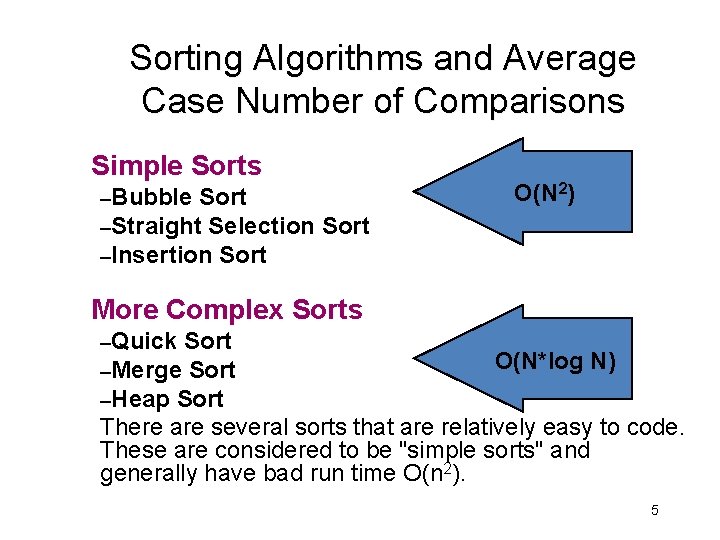 Sorting Algorithms and Average Case Number of Comparisons

Simple Sorts
–Bubble Sort
–Straight Selection Sort
–Insertion Sort

$O(N^2)$

More Complex Sorts
–Quick Sort
–Merge Sort
–Heap Sort

$O(N*\log N)$

There are several sorts that are relatively easy to code. These are considered to be "simple sorts" and generally have bad run time $O(n^2)$.

5